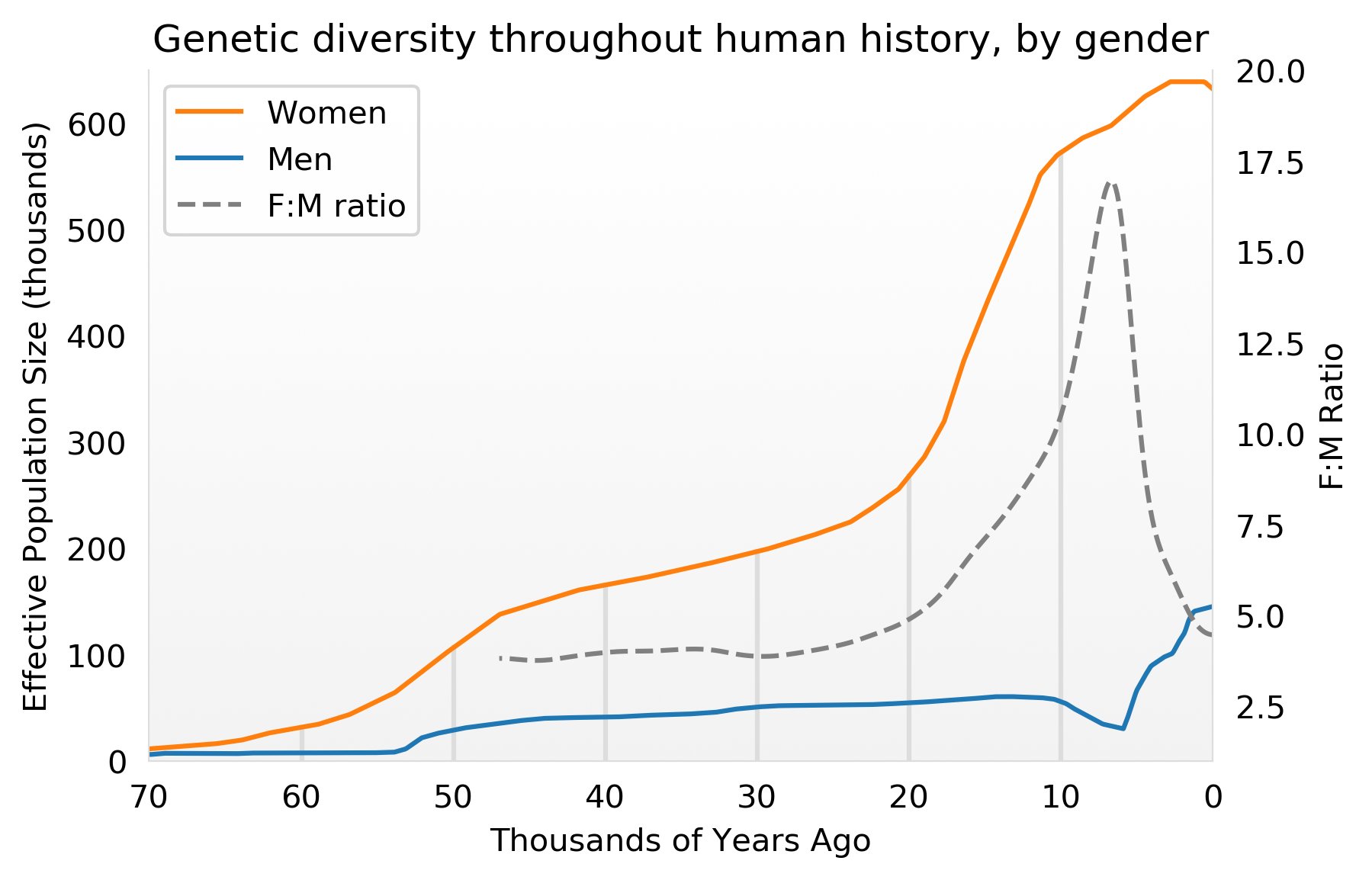 Genetic diversity throughout human history, by gender

Women
Men
F:M ratio

Effective Population Size (thousands)

600
500
400
300
200
100
0

70
60
50
40
30
20
10
0

Thousands of Years Ago

20.0
17.5
15.0
12.5
10.0
7.5
5.0
2.5

F:M Ratio